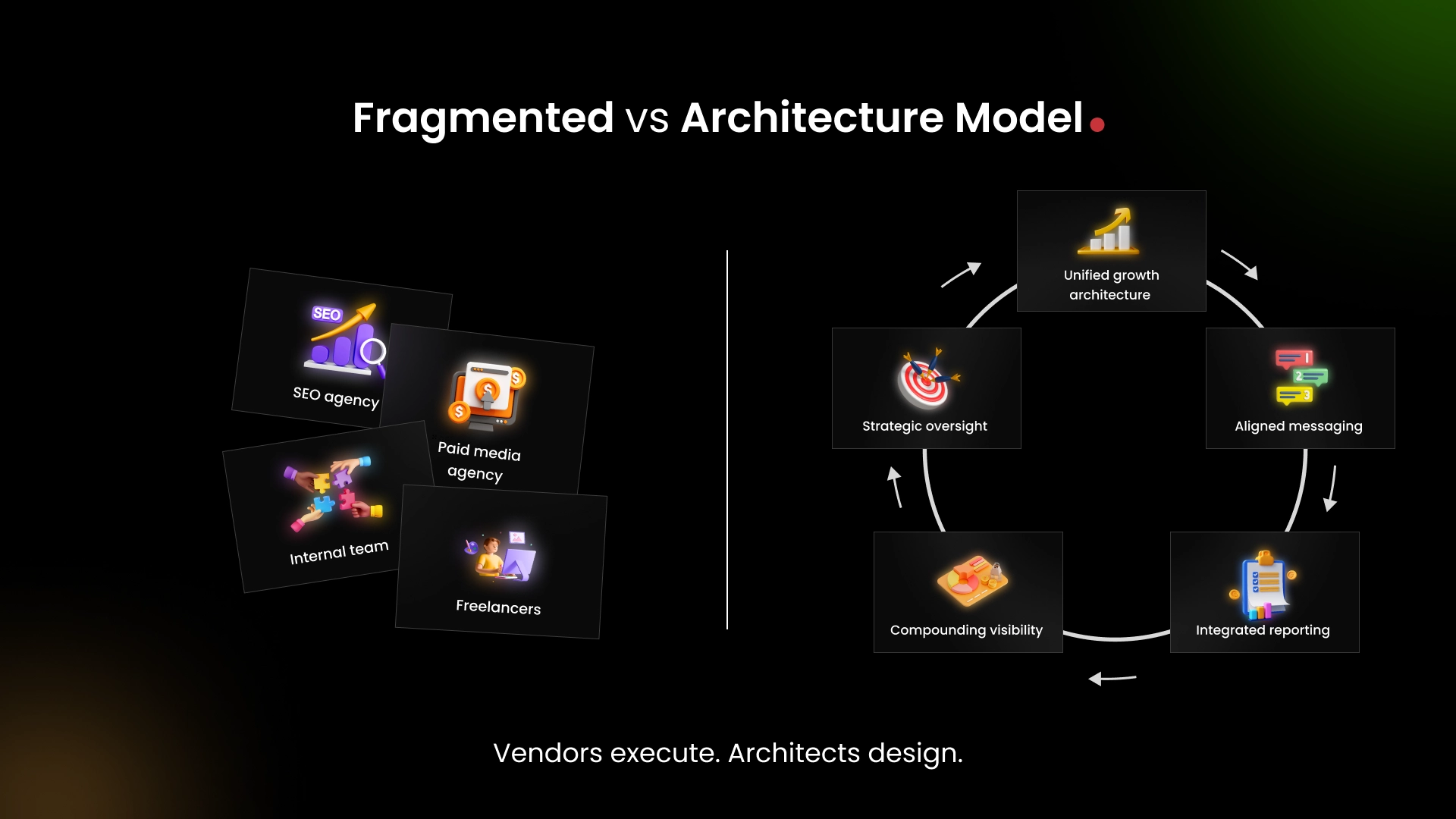 Fragmented vs Architecture Model.

SEO

SEO agency

Paid media agency

Internal team

Freelancers

Unified growth architecture

Aligned messaging

Integrated reporting

Compounding visibility

Strategic oversight

Vendors execute. Architects design.